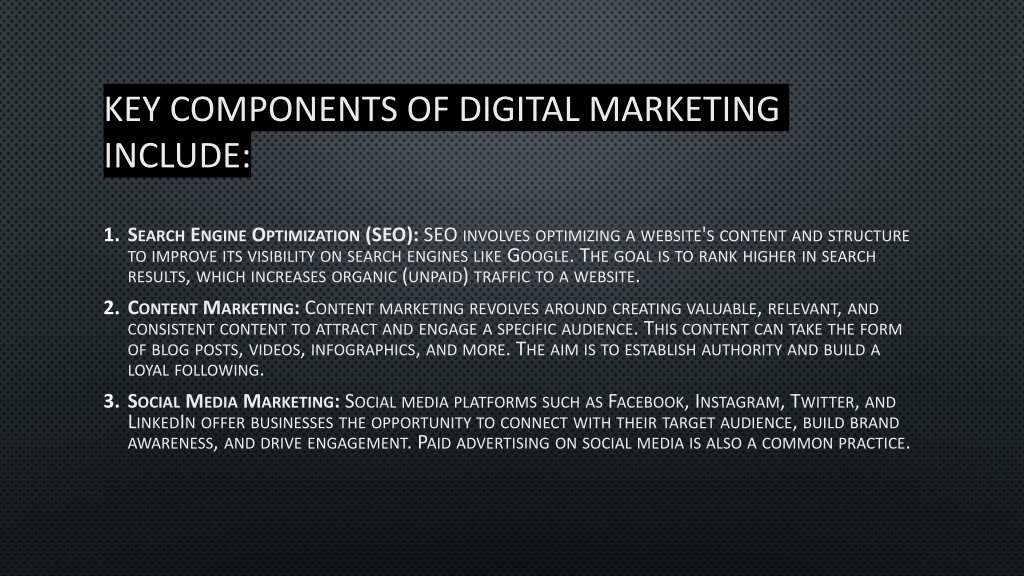 KEY COMPONENTS OF DIGITAL MARKETING INCLUDE:

1. Search Engine Optimization (SEO): SEO involves optimizing a website's content and structure to improve its visibility on search engines like Google. The goal is to rank higher in search results, which increases organic (unpaid) traffic to a website.

2. Content Marketing: Content marketing revolves around creating valuable, relevant, and consistent content to attract and engage a specific audience. This content can take the form of blog posts, videos, infographics, and more. The aim is to establish authority and build a loyal following.

3. Social Media Marketing: Social media platforms such as Facebook, Instagram, Twitter, and LinkedIn offer businesses the opportunity to connect with their target audience, build brand awareness, and drive engagement. Paid advertising on social media is also a common practice.